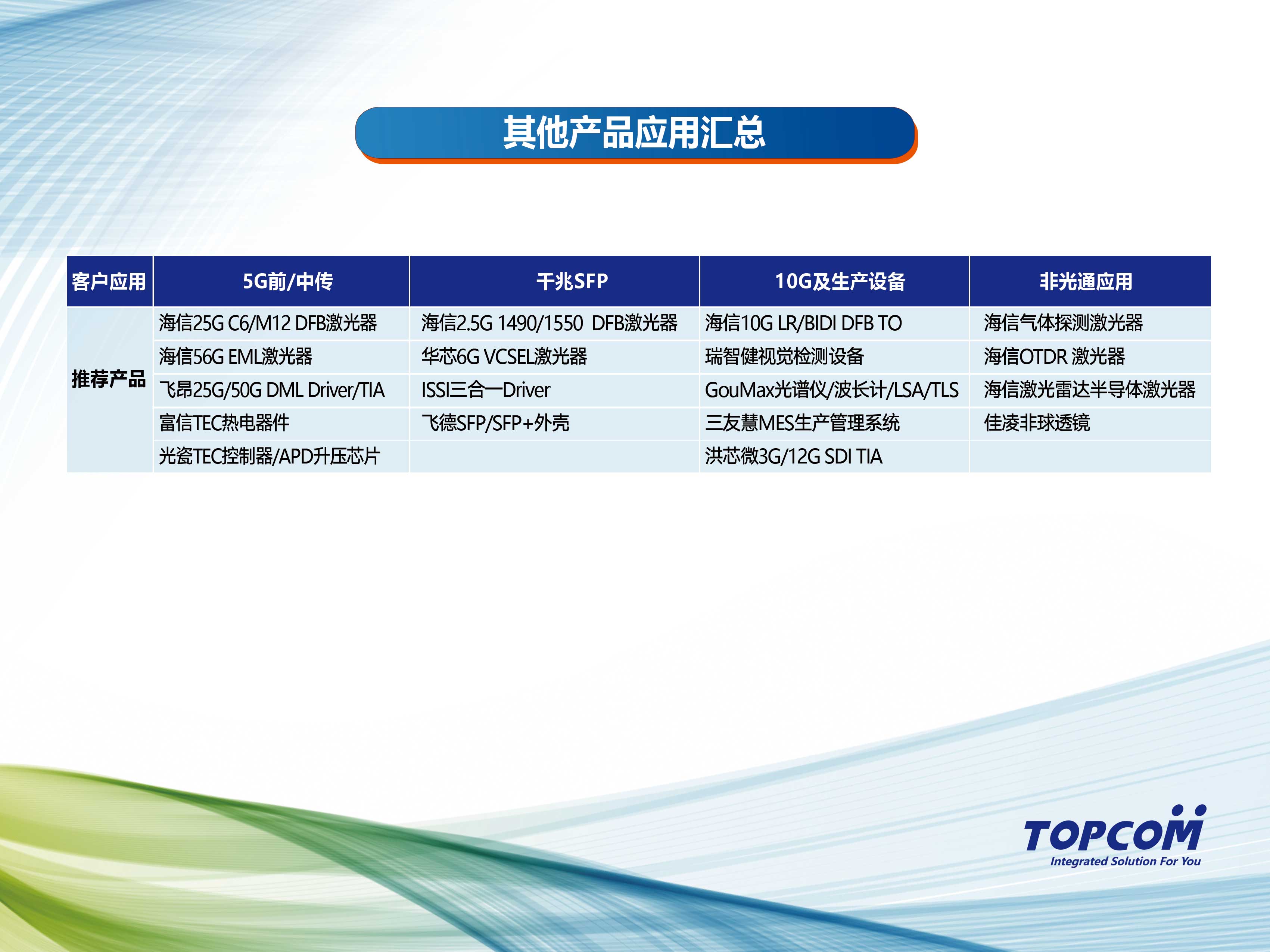 其他产品应用汇总

| 客户应用 | 5G前/中传 | 千兆SFP | 10G及生产设备 | 非光通应用 |
|---|---|---|---|---|
| 推荐产品 | 海信25G C6/M12 DFB激光器 | 海信2.5G 1490/1550 DFB激光器 | 海信10G LR/BIDI DFB TO | 海信气体探测激光器 |
| | 海信56G EML激光器 | 华芯6G VCSEL激光器 | 瑞智健视觉检测设备 | 海信OTDR 激光器 |
| | 飞昂25G/50G DML Driver/TIA | ISSI三合一Driver | GouMax光谱仪/波长计/LSA/TLS | 海信激光雷达半导体激光器 |
| | 富信TEC热电器件 | 飞德SFP/SFP+外壳 | 三友慧MES生产管理系统 | 佳凌非球透镜 |
| | 光瓷TEC控制器/APD升压芯片 | | 洪芯微3G/12G SDI TIA | |

TOPCOM
Integrated Solution For You